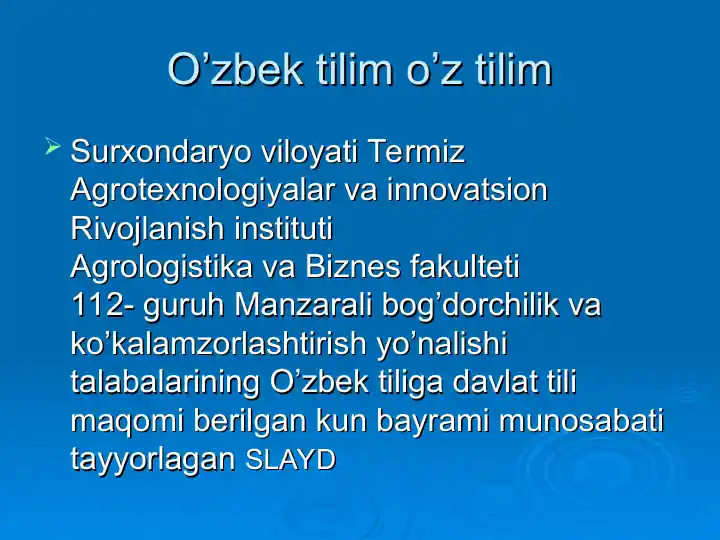 O’zbek tilim o’z tilim

Surxondaryo viloyati Termiz Agrotexnologiyalar va innovatsion Rivojlanish instituti Agrologistika va Biznes fakulteti 112- guruh Manzarali bog’dorchilik va ko’kalamzorlashtirish yo’nalishi talabalarining O’zbek tiliga davlat tili maqomi berilgan kun bayrami munosabati tayyorlagan SLAYD